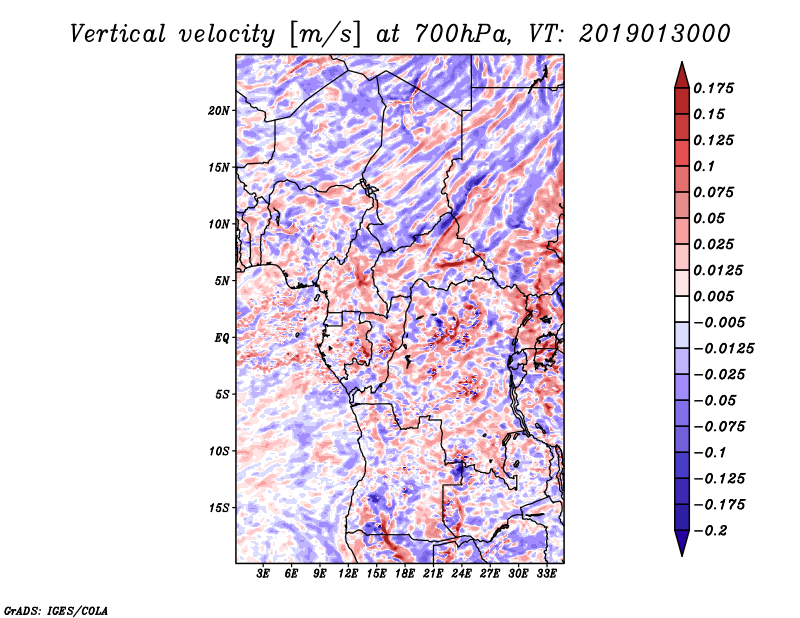 Vertical velocity [m/s] at 700hPa, VT: 2019013000

20N
15N
10N
5N
EQ
5S
10S
15S

3E 6E 9E 12E 15E 18E 21E 24E 27E 30E 33E

0.175
0.15
0.125
0.1
0.075
0.05
0.025
0.0125
0.005
−0.005
−0.0125
−0.025
−0.05
−0.075
−0.1
−0.125
−0.175
−0.2

GrADS: IGES/COLA